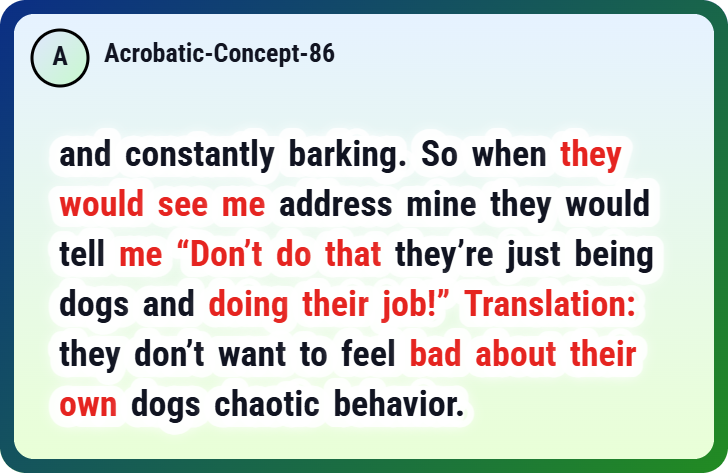 A

Acrobatic-Concept-86

and constantly barking. So when they would see me address mine they would tell me “Don’t do that they’re just being dogs and doing their job!” Translation: they don’t want to feel bad about their own dogs chaotic behavior.